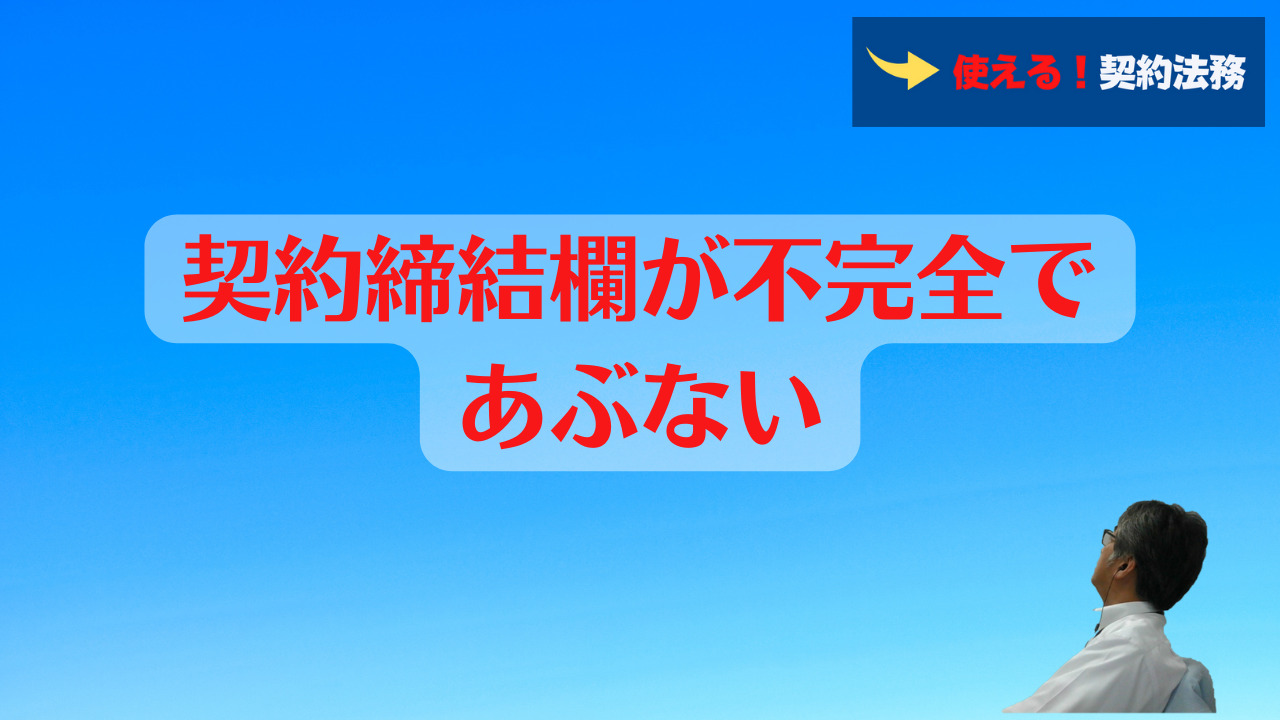 使える！契約法務

契約締結欄が不完全で
あぶない